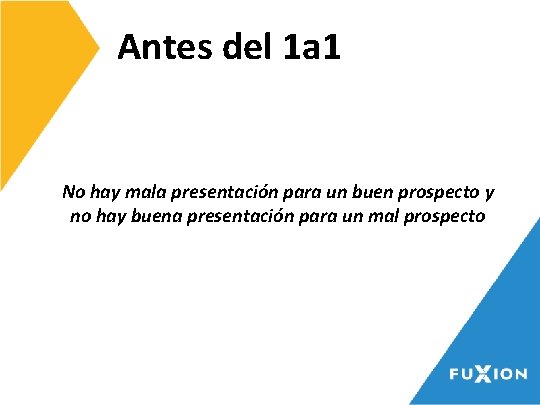 Antes del 1a1

No hay mala presentación para un buen prospecto y no hay buena presentación para un mal prospecto

FUXION